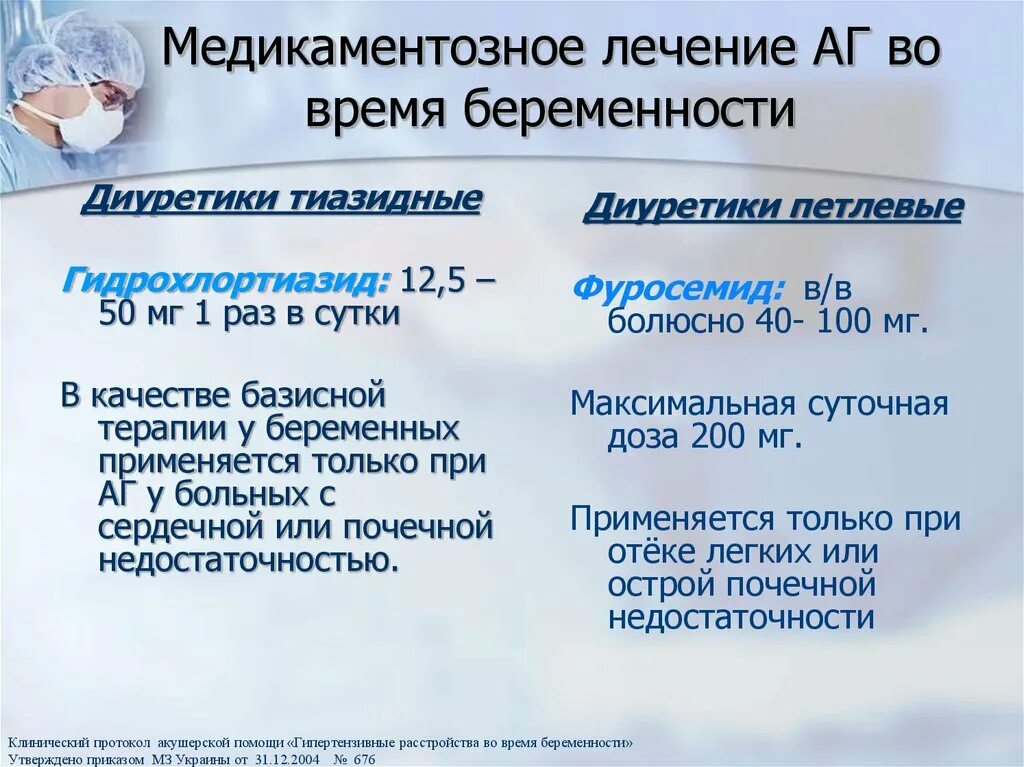 Медикаментозное лечение АГ во время беременности

Диуретики тиазидные

Гидрохлортиазид: 12,5 – 50 мг 1 раз в сутки

В качестве базисной терапии у беременных применяется только при АГ у больных с сердечной или почечной недостаточностью.

Диуретики петлевые

Фуросемид: в/в болюсно 40- 100 мг.

Максимальная суточная доза 200 мг.

Применяется только при отёке легких или острой почечной недостаточности

Клинический протокол акушерской помощи «Гипертензивные расстройства во время беременности»
Утверждено приказом МЗ Украины от 31.12.2004 № 676